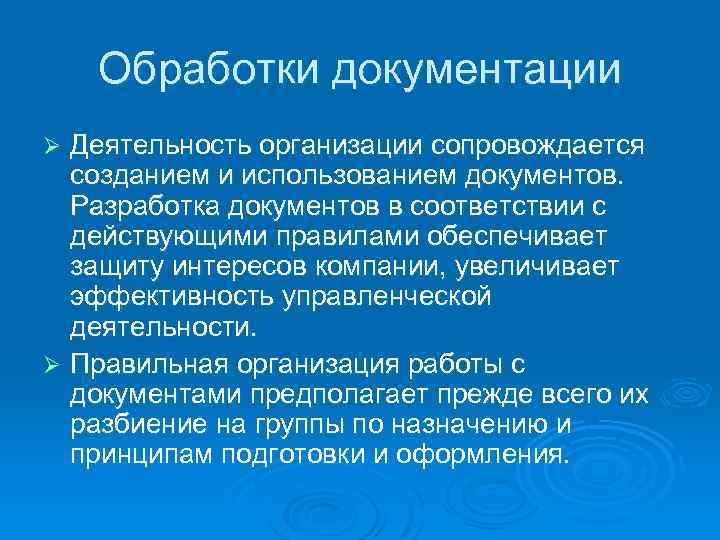 Обработки документации

➢ Деятельность организации сопровождается созданием и использованием документов. Разработка документов в соответствии с действующими правилами обеспечивает защиту интересов компании, увеличивает эффективность управленческой деятельности.

➢ Правильная организация работы с документами предполагает прежде всего их разбиение на группы по назначению и принципам подготовки и оформления.